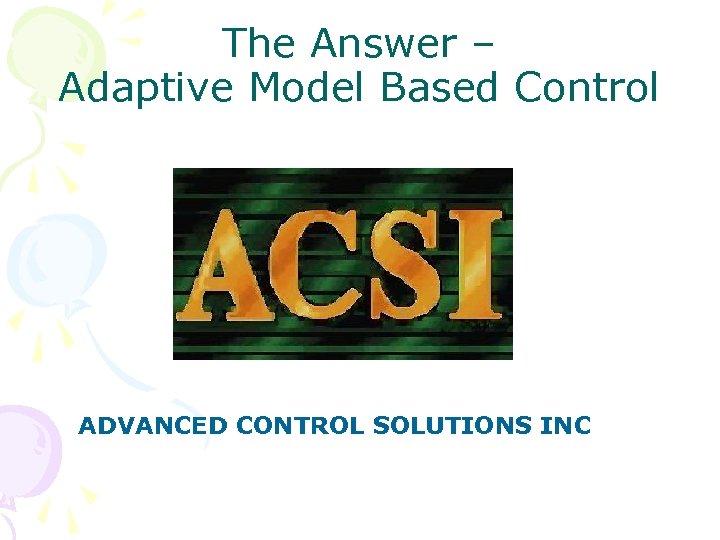 The Answer –
Adaptive Model Based Control

ACSI

ADVANCED CONTROL SOLUTIONS INC